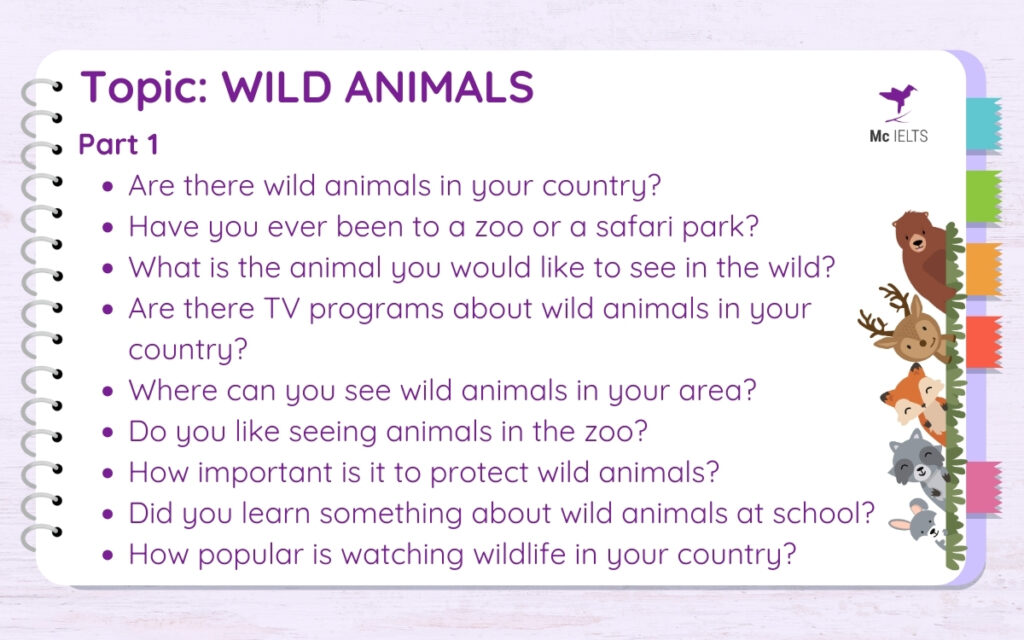 Topic: WILD ANIMALS

Mc IELTS

Part 1

- Are there wild animals in your country?
- Have you ever been to a zoo or a safari park?
- What is the animal you would like to see in the wild?
- Are there TV programs about wild animals in your country?
- Where can you see wild animals in your area?
- Do you like seeing animals in the zoo?
- How important is it to protect wild animals?
- Did you learn something about wild animals at school?
- How popular is watching wildlife in your country?